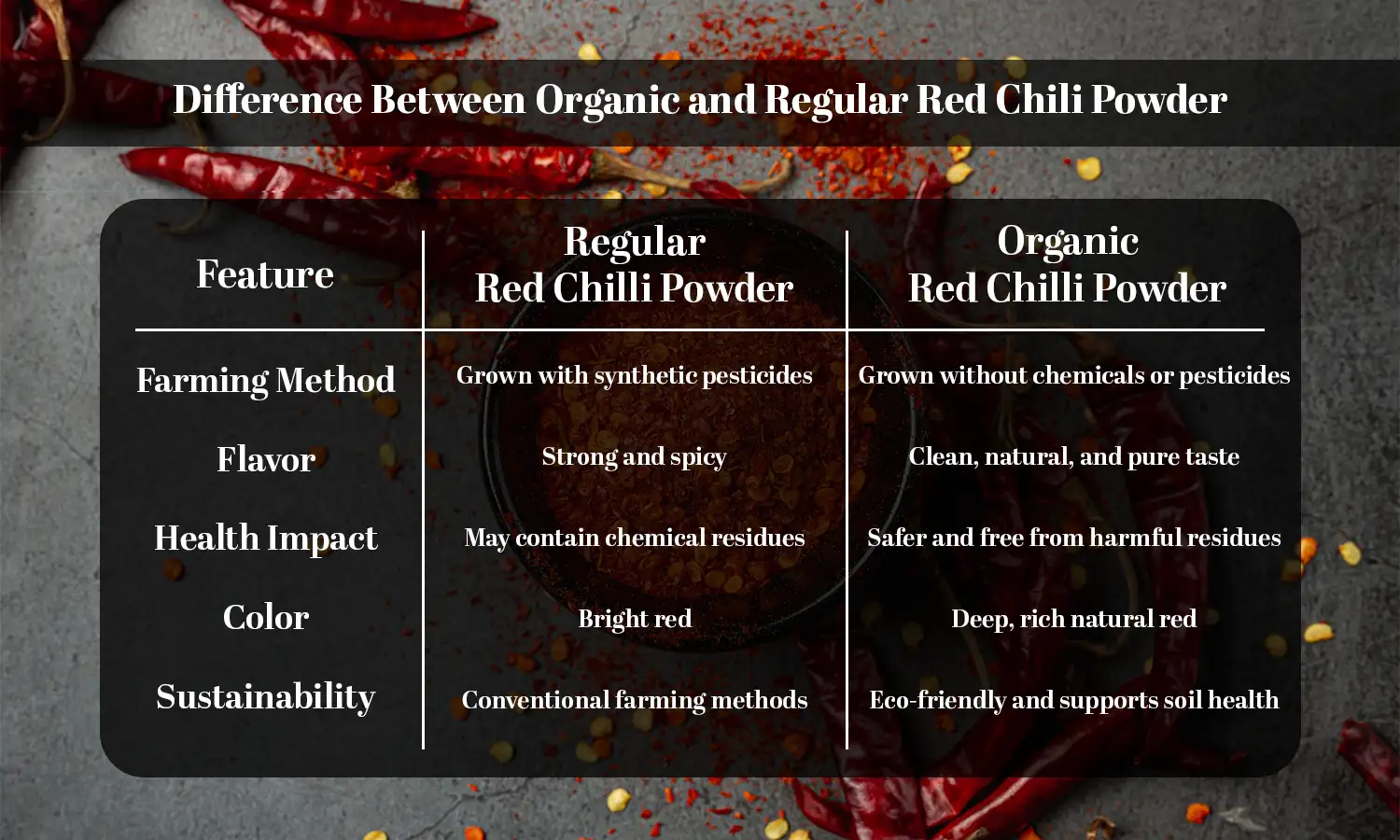 Difference Between Organic and Regular Red Chili Powder

| Feature | Regular Red Chilli Powder | Organic Red Chilli Powder |
|---|---|---|
| Farming Method | Grown with synthetic pesticides | Grown without chemicals or pesticides |
| Flavor | Strong and spicy | Clean, natural, and pure taste |
| Health Impact | May contain chemical residues | Safer and free from harmful residues |
| Color | Bright red | Deep, rich natural red |
| Sustainability | Conventional farming methods | Eco-friendly and supports soil health |